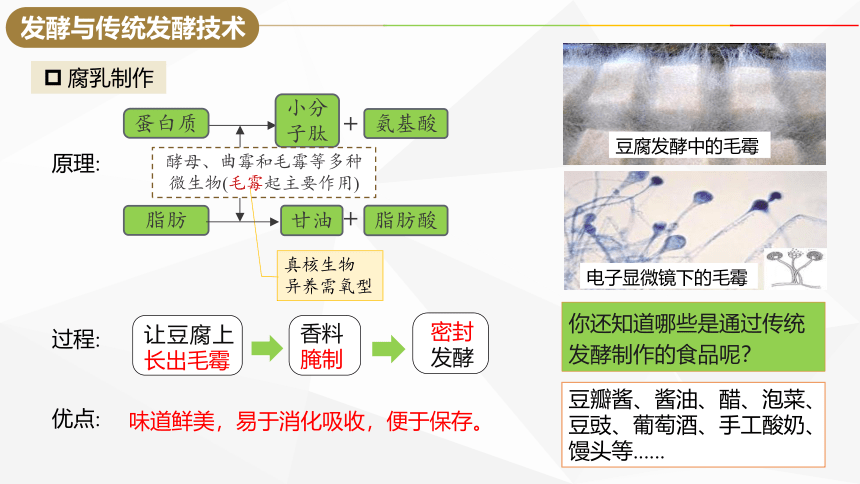 发酵与传统发酵技术

腐乳制作

原理:

蛋白质

小分子肽

+

氨基酸

酵母、曲霉和毛霉等多种微生物(毛霉起主要作用)

脂肪

甘油

+

脂肪酸

真核生物
异养需氧型

过程:

让豆腐上长出毛霉

香料腌制

密封发酵

优点:

味道鲜美，易于消化吸收，便于保存。

豆腐发酵中的毛霉

电子显微镜下的毛霉

你还知道哪些是通过传统发酵制作的食品呢?

豆瓣酱、酱油、醋、泡菜、豆豉、葡萄酒、手工酸奶、馒头等……